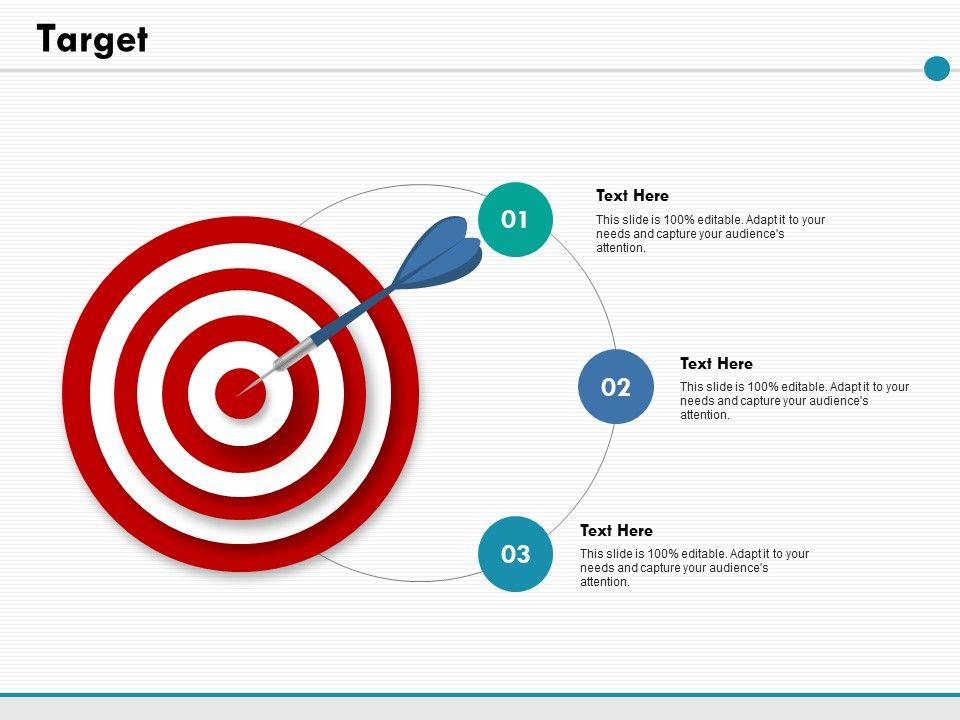 Target

01

Text Here
This slide is 100% editable. Adapt it to your needs and capture your audience's attention.

02

Text Here
This slide is 100% editable. Adapt it to your needs and capture your audience's attention.

03

Text Here
This slide is 100% editable. Adapt it to your needs and capture your audience's attention.